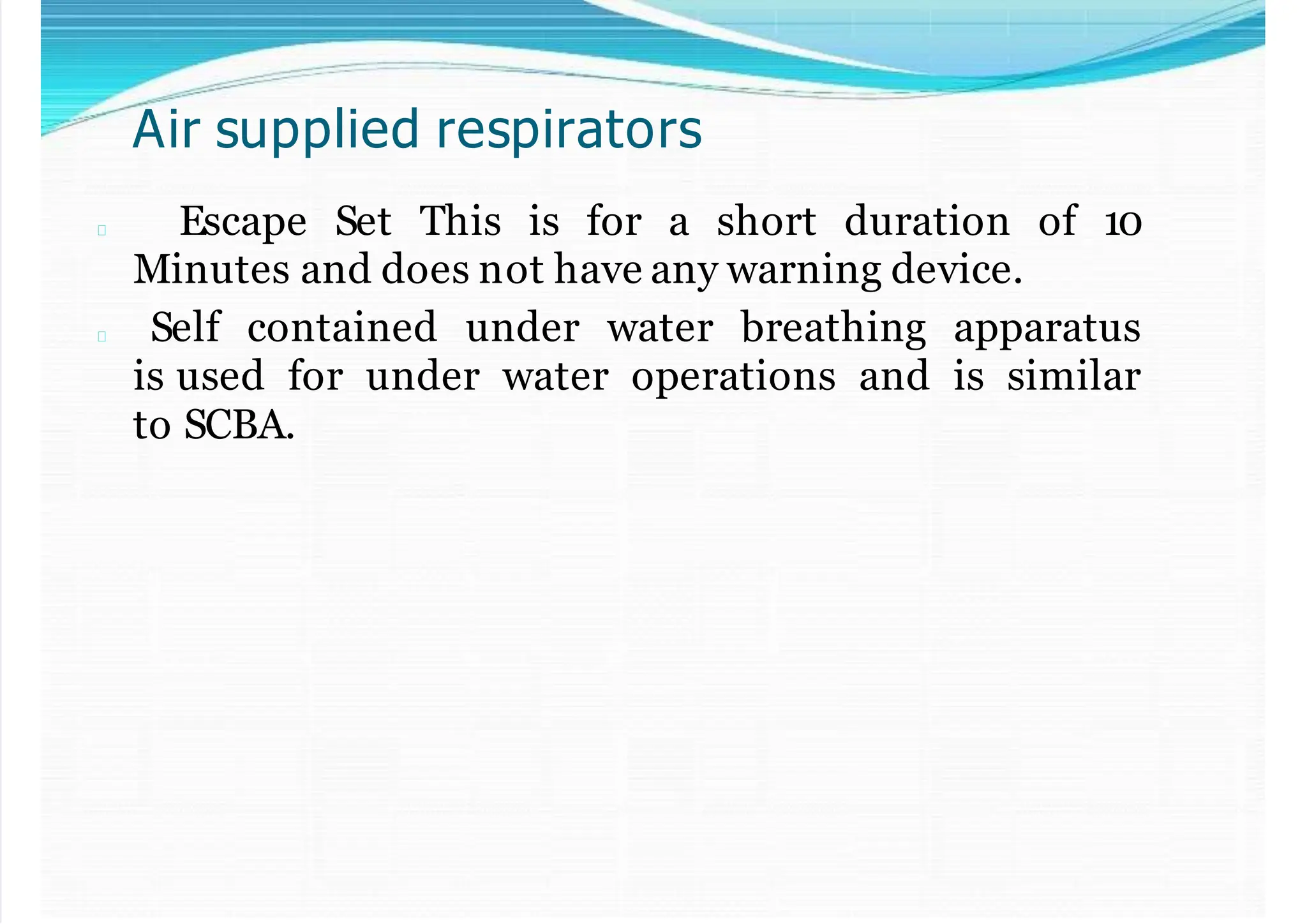 Air supplied respirators

Escape Set This is for a short duration of 10 Minutes and does not have any warning device.

Self contained under water breathing apparatus is used for under water operations and is similar to SCBA.